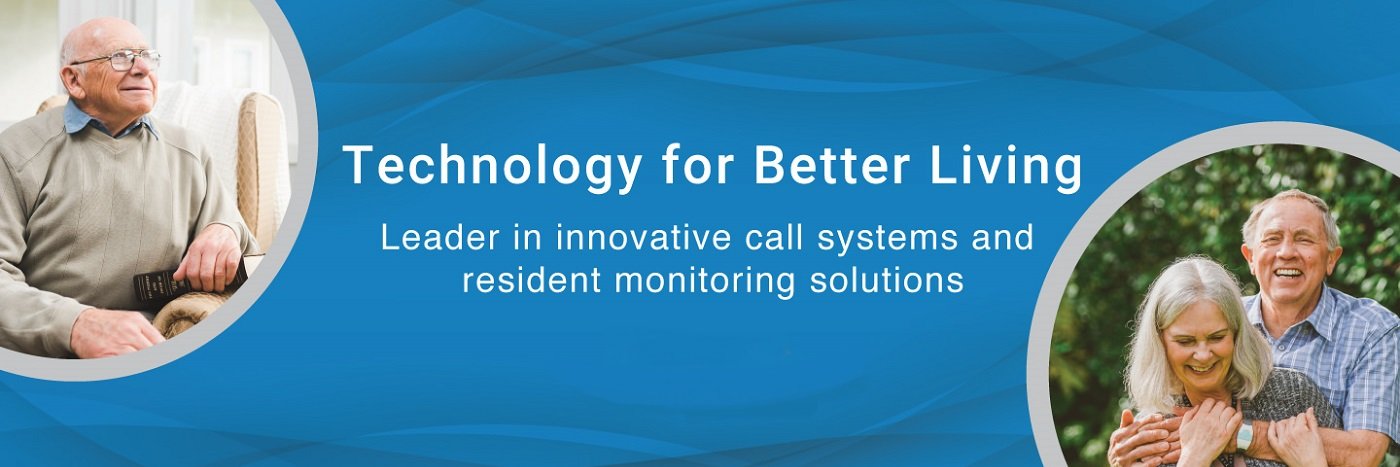 Technology for Better Living

Leader in innovative call systems and resident monitoring solutions